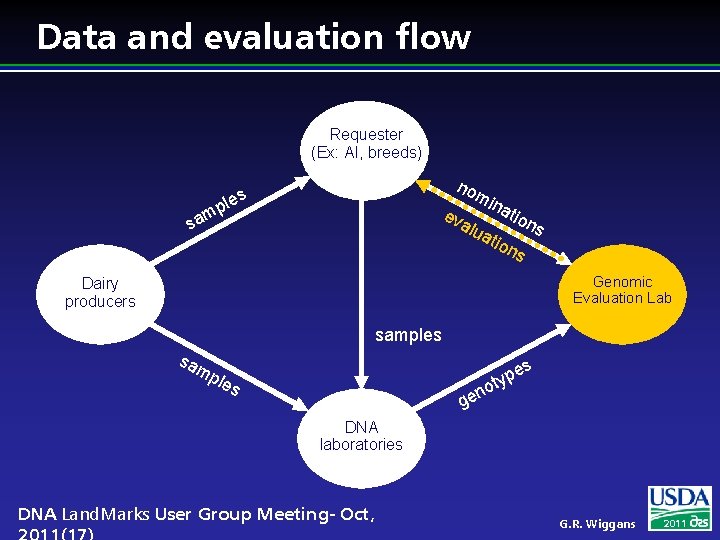 Data and evaluation flow

Requester
(Ex: AI, breeds)

samples

nominations

evaluations

Dairy producers

Genomic Evaluation Lab

samples

samples

genotypes

DNA laboratories

DNA LandMarks User Group Meeting- Oct, 2011(17)

G.R. Wiggans

USDA

2011